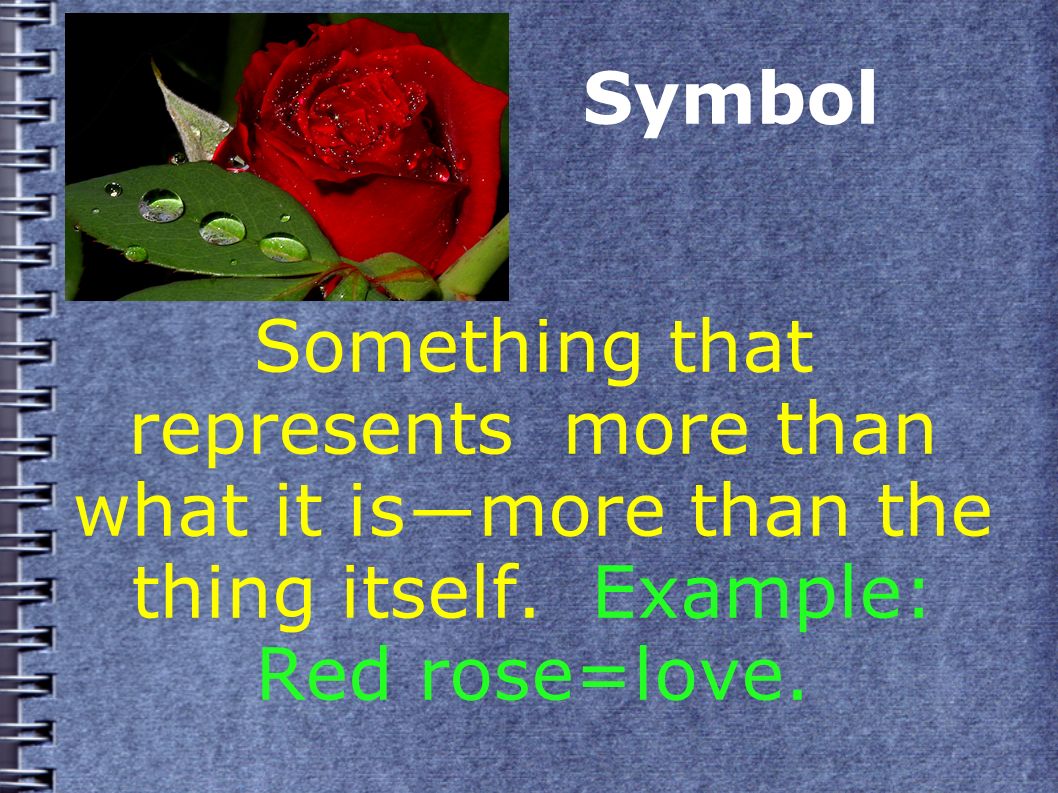 Symbol

Something that represents more than what it is—more than the thing itself. Example: Red rose=love.